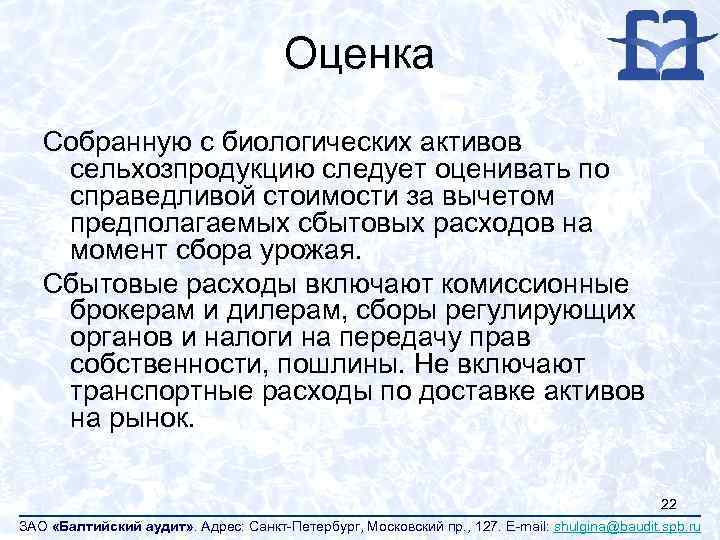 Оценка

Собранную с биологических активов сельхозпродукцию следует оценивать по справедливой стоимости за вычетом предполагаемых сбытовых расходов на момент сбора урожая.

Сбытовые расходы включают комиссионные брокерам и дилерам, сборы регулирующих органов и налоги на передачу прав собственности, пошлины. Не включают транспортные расходы по доставке активов на рынок.

22

ЗАО «Балтийский аудит». Адрес: Санкт-Петербург, Московский пр., 127. E-mail: shulgina@baudit.spb.ru